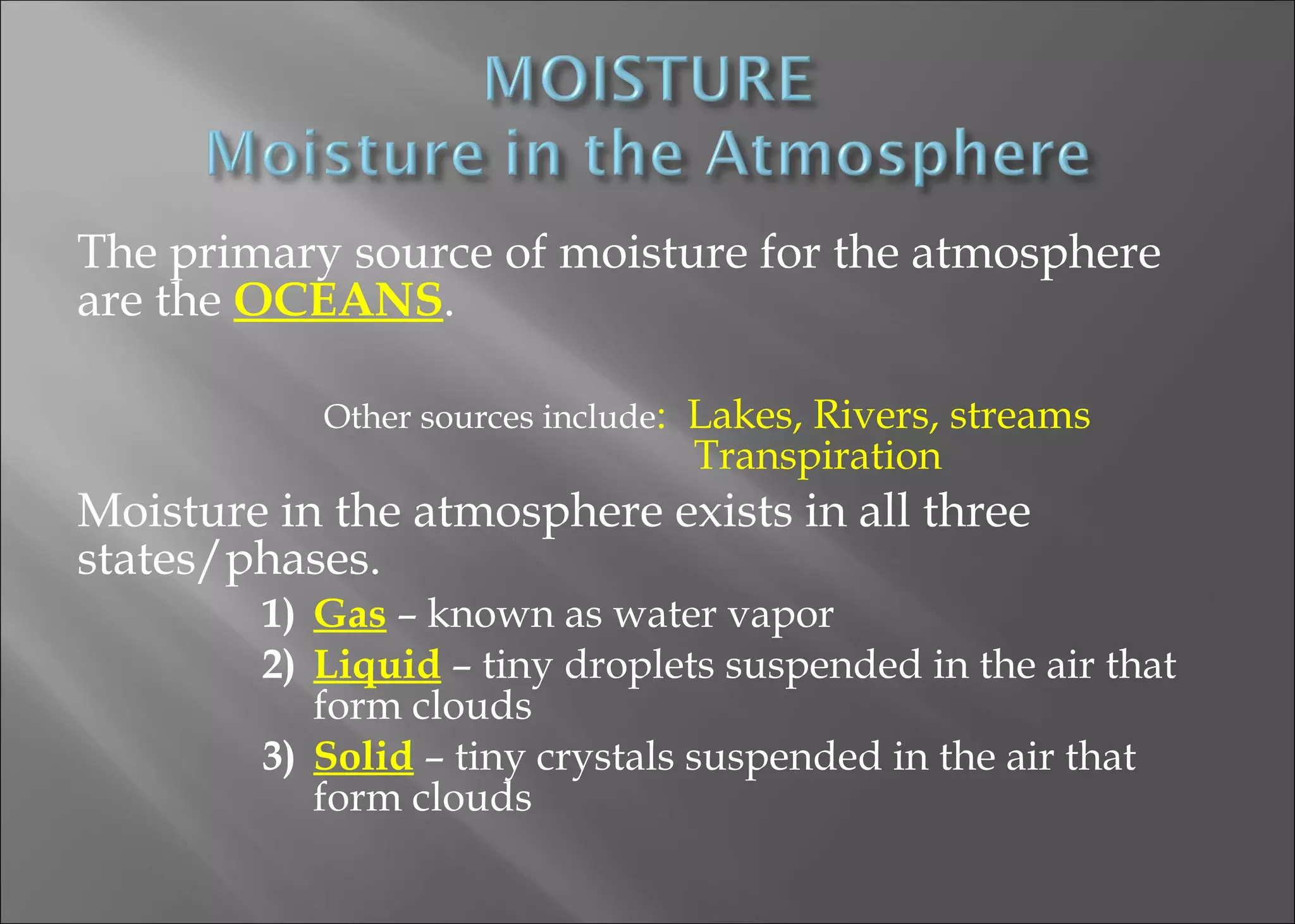 MOISTURE
Moisture in the Atmosphere

The primary source of moisture for the atmosphere are the OCEANS.

Other sources include: Lakes, Rivers, streams
Transpiration

Moisture in the atmosphere exists in all three states/phases.

1) Gas – known as water vapor
2) Liquid – tiny droplets suspended in the air that form clouds
3) Solid – tiny crystals suspended in the air that form clouds